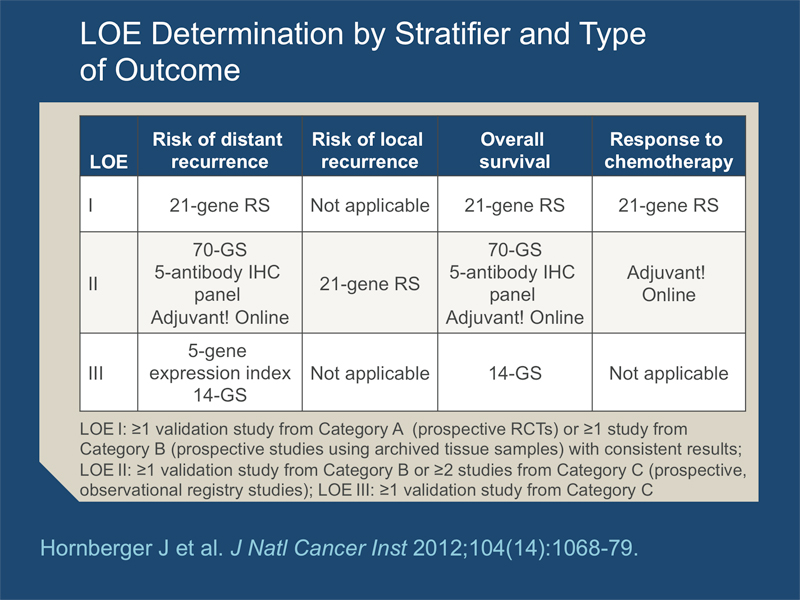 LOE Determination by Stratifier and Type of Outcome

| LOE | Risk of distant recurrence | Risk of local recurrence | Overall survival | Response to chemotherapy |
|---|---|---|---|---|
| I | 21-gene RS | Not applicable | 21-gene RS | 21-gene RS |
| II | 70-GS 5-antibody IHC panel Adjuvant! Online | 21-gene RS | 70-GS 5-antibody IHC panel Adjuvant! Online | Adjuvant! Online |
| III | 5-gene expression index 14-GS | Not applicable | 14-GS | Not applicable |

LOE I: ≥1 validation study from Category A (prospective RCTs) or ≥1 study from Category B (prospective studies using archived tissue samples) with consistent results; LOE II: ≥1 validation study from Category B or ≥2 studies from Category C (prospective, observational registry studies); LOE III: ≥1 validation study from Category C

Hornberger J et al. J Natl Cancer Inst 2012;104(14):1068-79.